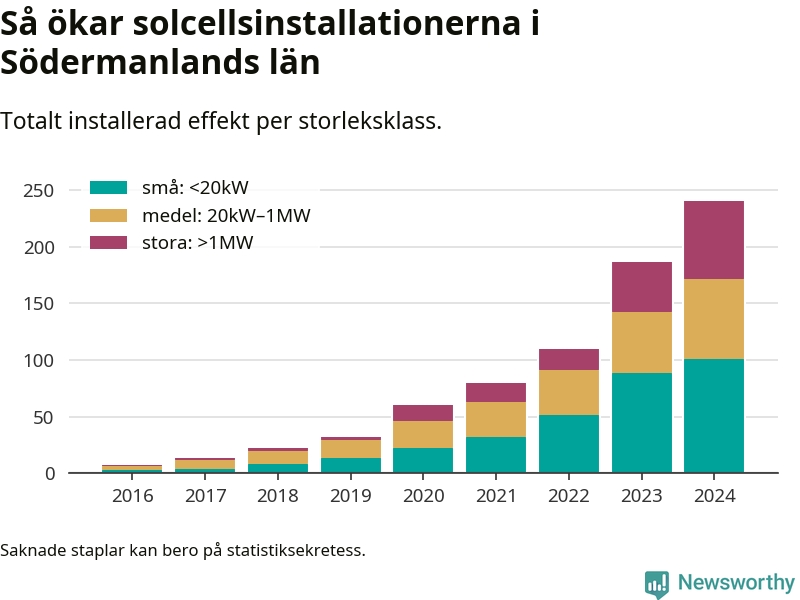 Så ökar solcellsinstallationerna i Södermanlands län

Totalt installerad effekt per storleksklass.

små: <20kW
medel: 20kW–1MW
stora: >1MW

250
200
150
100
50
0

2016
2017
2018
2019
2020
2021
2022
2023
2024

Saknade staplar kan bero på statistiksekretess.

Newsworthy